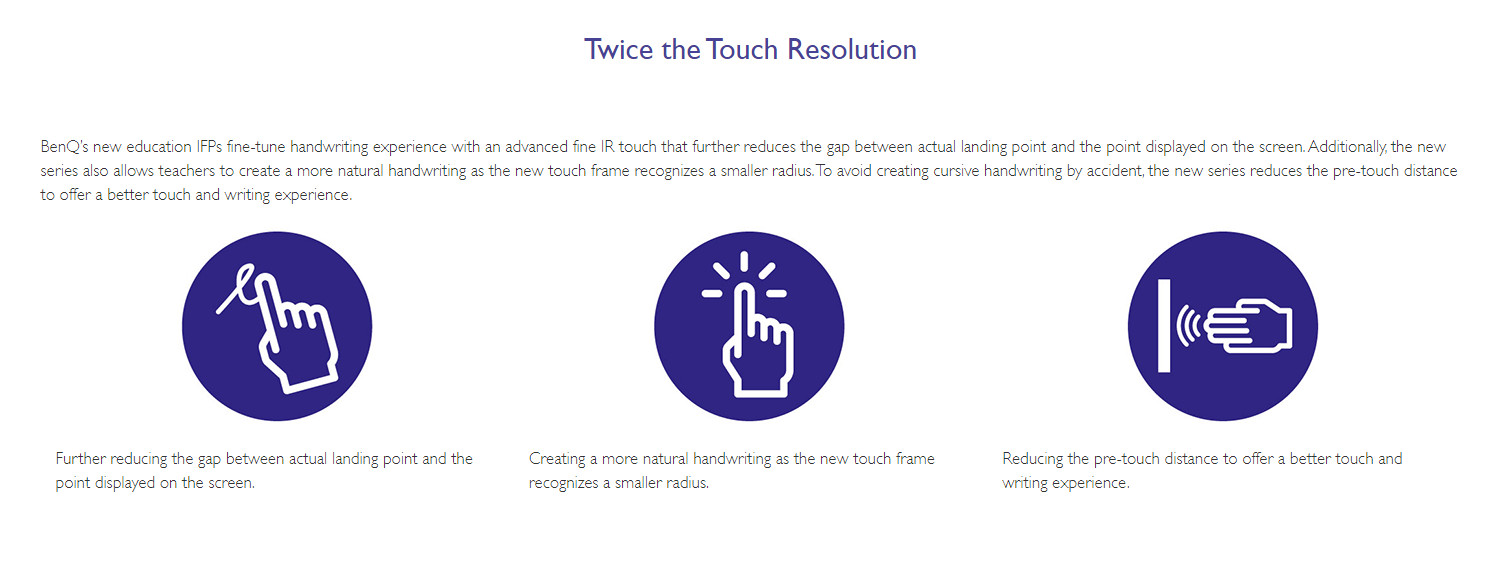 Twice the Touch Resolution

BenQ's new education IFPs fine-tune handwriting experience with an advanced fine IR touch that further reduces the gap between actual landing point and the point displayed on the screen. Additionally, the new series also allows teachers to create a more natural handwriting as the new touch frame recognizes a smaller radius. To avoid creating cursive handwriting by accident, the new series reduces the pre-touch distance to offer a better touch and writing experience.

Further reducing the gap between actual landing point and the point displayed on the screen.

Creating a more natural handwriting as the new touch frame recognizes a smaller radius.

Reducing the pre-touch distance to offer a better touch and writing experience.